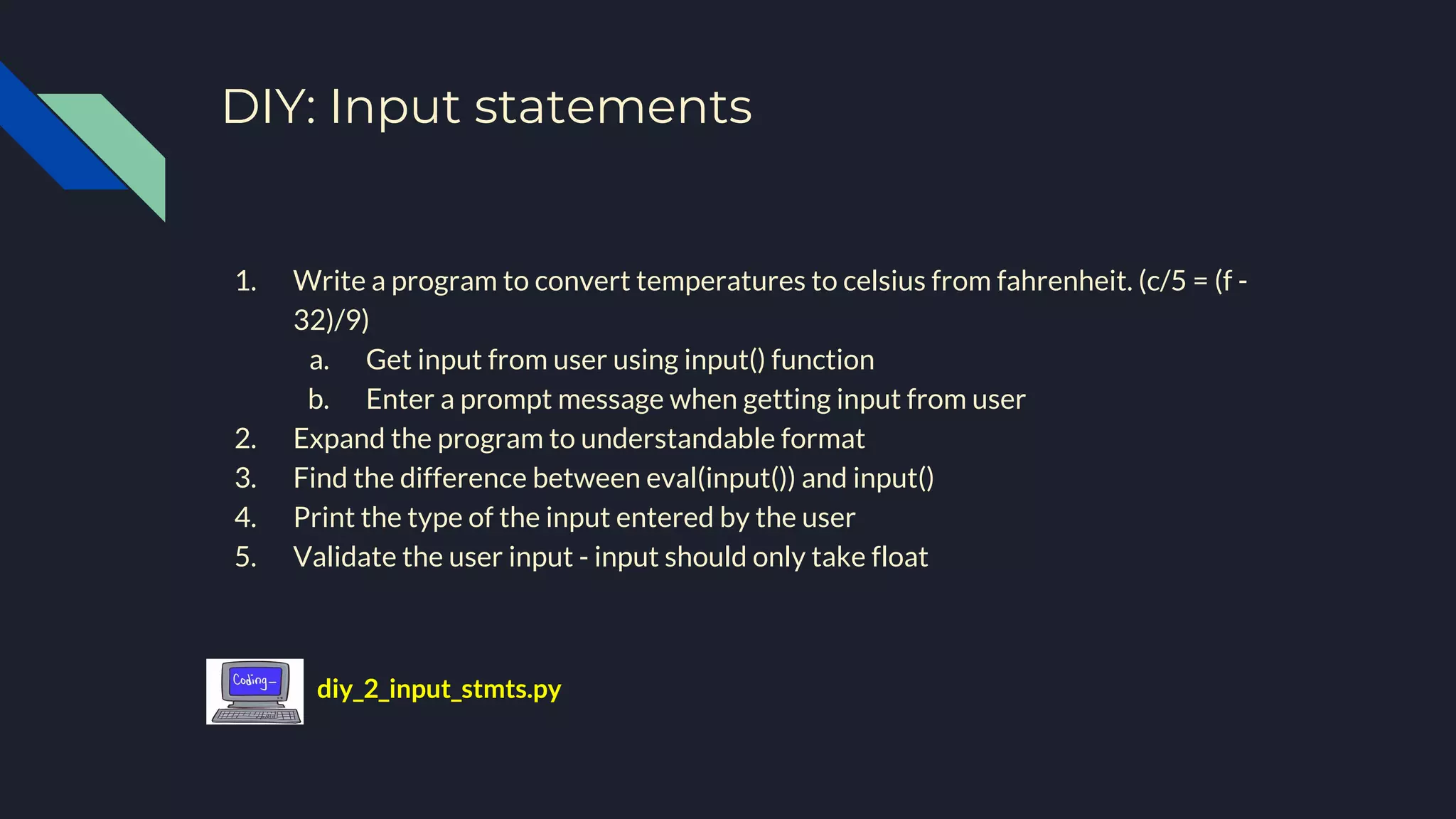 DIY: Input statements

1. Write a program to convert temperatures to celsius from fahrenheit. (c/5 = (f - 32)/9)
 a. Get input from user using input() function
 b. Enter a prompt message when getting input from user
2. Expand the program to understandable format
3. Find the difference between eval(input()) and input()
4. Print the type of the input entered by the user
5. Validate the user input - input should only take float

Coding_

diy_2_input_stmts.py